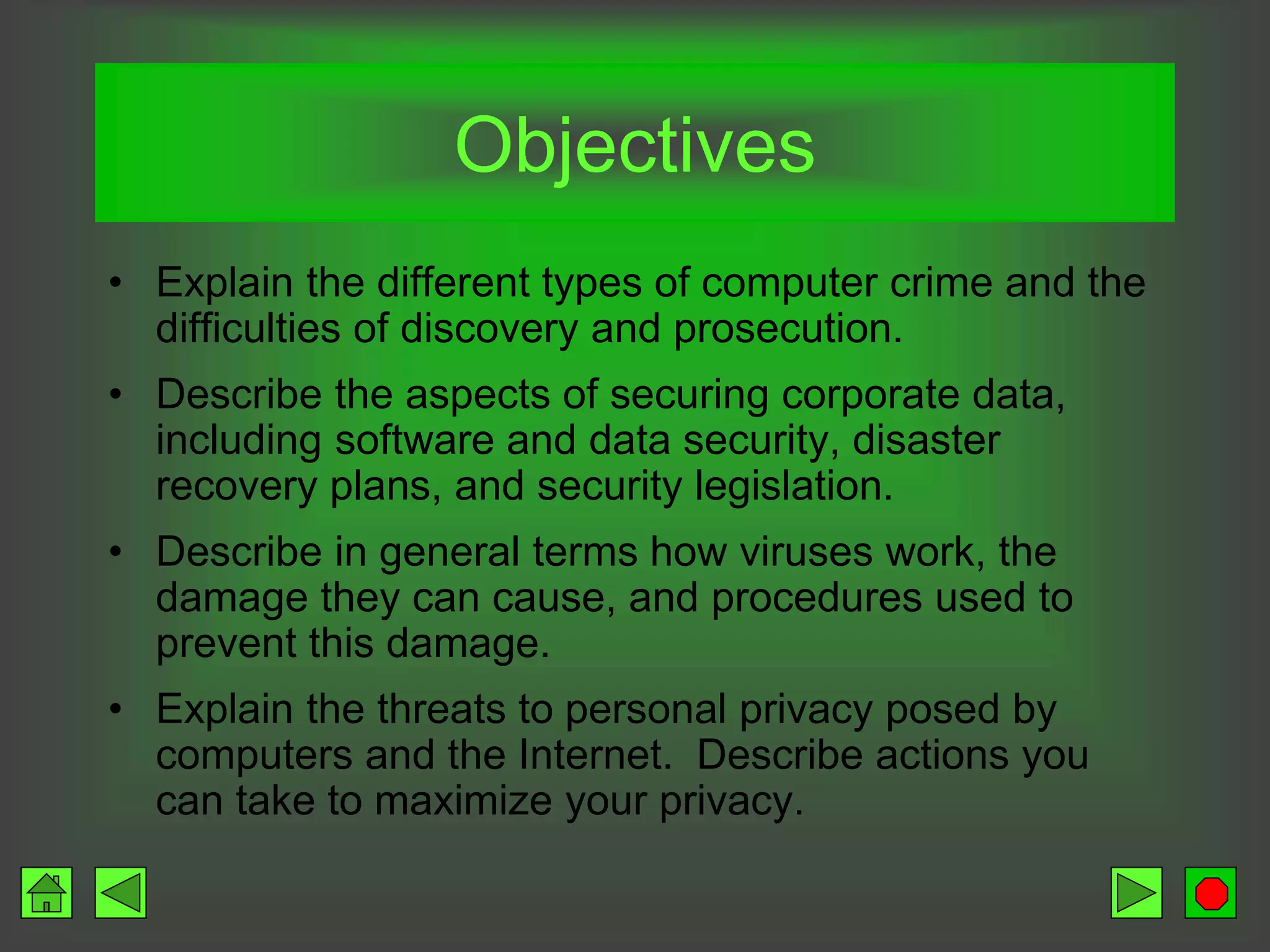 Objectives

• Explain the different types of computer crime and the difficulties of discovery and prosecution.

• Describe the aspects of securing corporate data, including software and data security, disaster recovery plans, and security legislation.

• Describe in general terms how viruses work, the damage they can cause, and procedures used to prevent this damage.

• Explain the threats to personal privacy posed by computers and the Internet. Describe actions you can take to maximize your privacy.